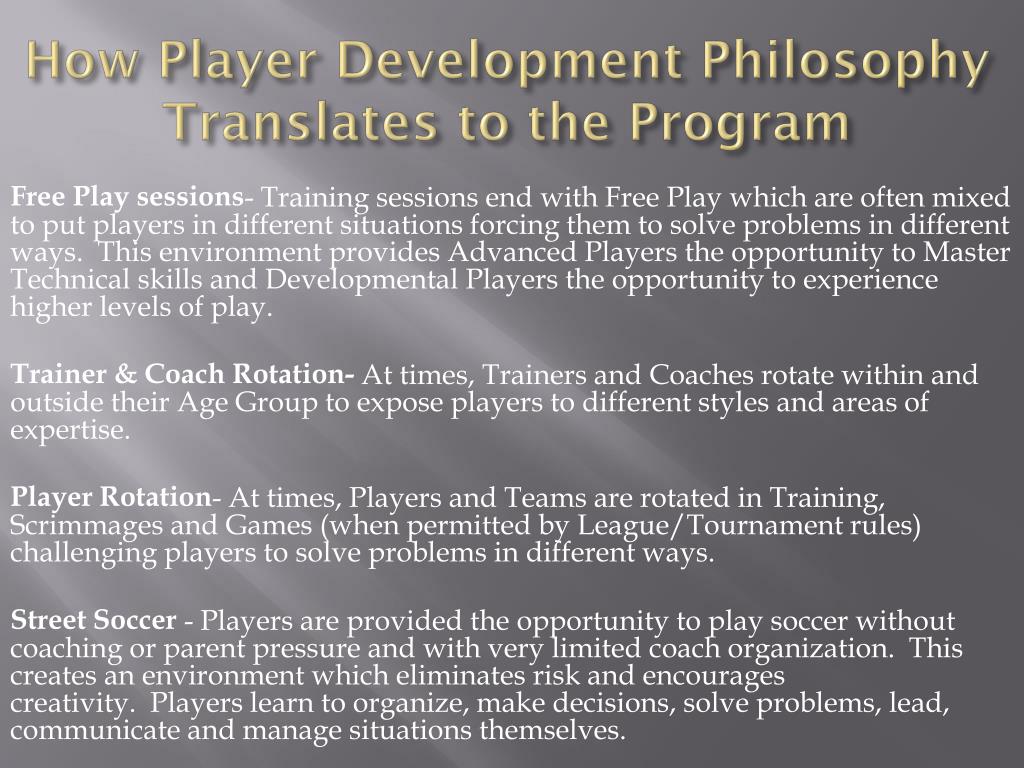 How Player Development Philosophy Translates to the Program

Free Play sessions- Training sessions end with Free Play which are often mixed to put players in different situations forcing them to solve problems in different ways. This environment provides Advanced Players the opportunity to Master Technical skills and Developmental Players the opportunity to experience higher levels of play.

Trainer & Coach Rotation- At times, Trainers and Coaches rotate within and outside their Age Group to expose players to different styles and areas of expertise.

Player Rotation- At times, Players and Teams are rotated in Training, Scrimmages and Games (when permitted by League/Tournament rules) challenging players to solve problems in different ways.

Street Soccer - Players are provided the opportunity to play soccer without coaching or parent pressure and with very limited coach organization. This creates an environment which eliminates risk and encourages creativity. Players learn to organize, make decisions, solve problems, lead, communicate and manage situations themselves.